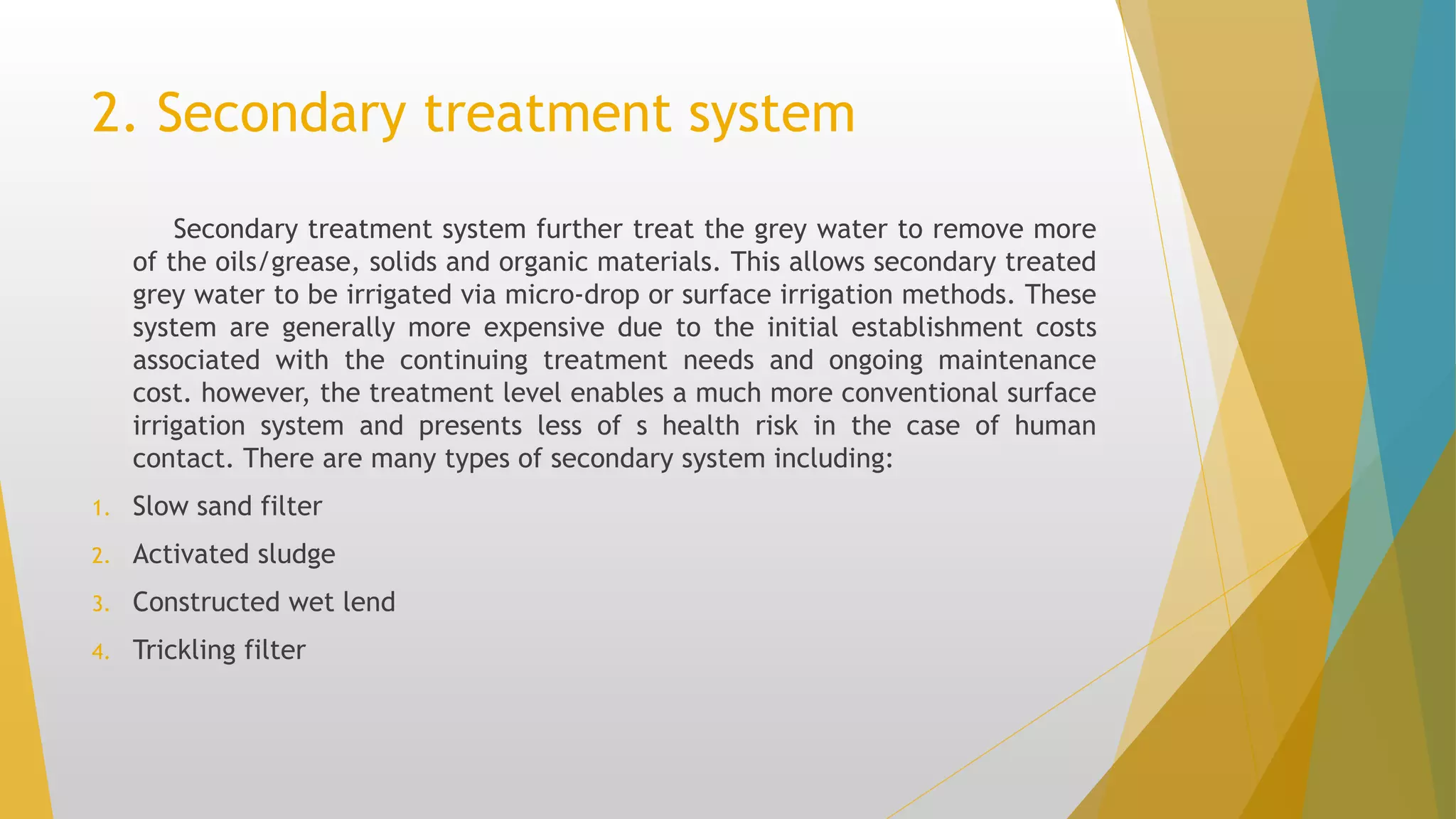 2. Secondary treatment system

Secondary treatment system further treat the grey water to remove more of the oils/grease, solids and organic materials. This allows secondary treated grey water to be irrigated via micro-drop or surface irrigation methods. These system are generally more expensive due to the initial establishment costs associated with the continuing treatment needs and ongoing maintenance cost. however, the treatment level enables a much more conventional surface irrigation system and presents less of s health risk in the case of human contact. There are many types of secondary system including:

1. Slow sand filter
2. Activated sludge
3. Constructed wet lend
4. Trickling filter